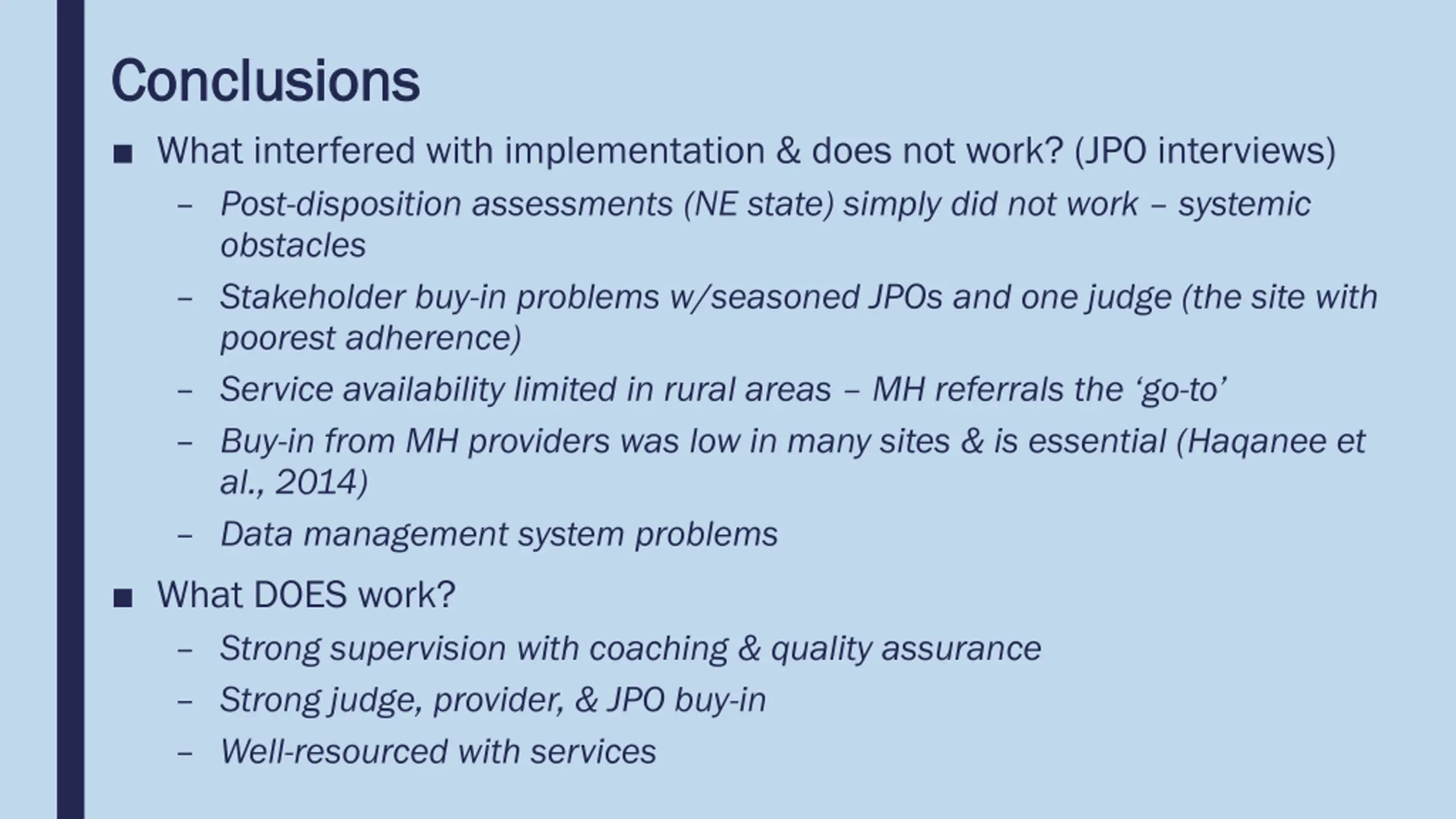 Conclusions

■ What interfered with implementation & does not work? (JPO interviews)

– Post-disposition assessments (NE state) simply did not work – systemic obstacles

– Stakeholder buy-in problems w/seasoned JPOs and one judge (the site with poorest adherence)

– Service availability limited in rural areas – MH referrals the ‘go-to’

– Buy-in from MH providers was low in many sites & is essential (Haqanee et al., 2014)

– Data management system problems

■ What DOES work?

– Strong supervision with coaching & quality assurance

– Strong judge, provider, & JPO buy-in

– Well-resourced with services